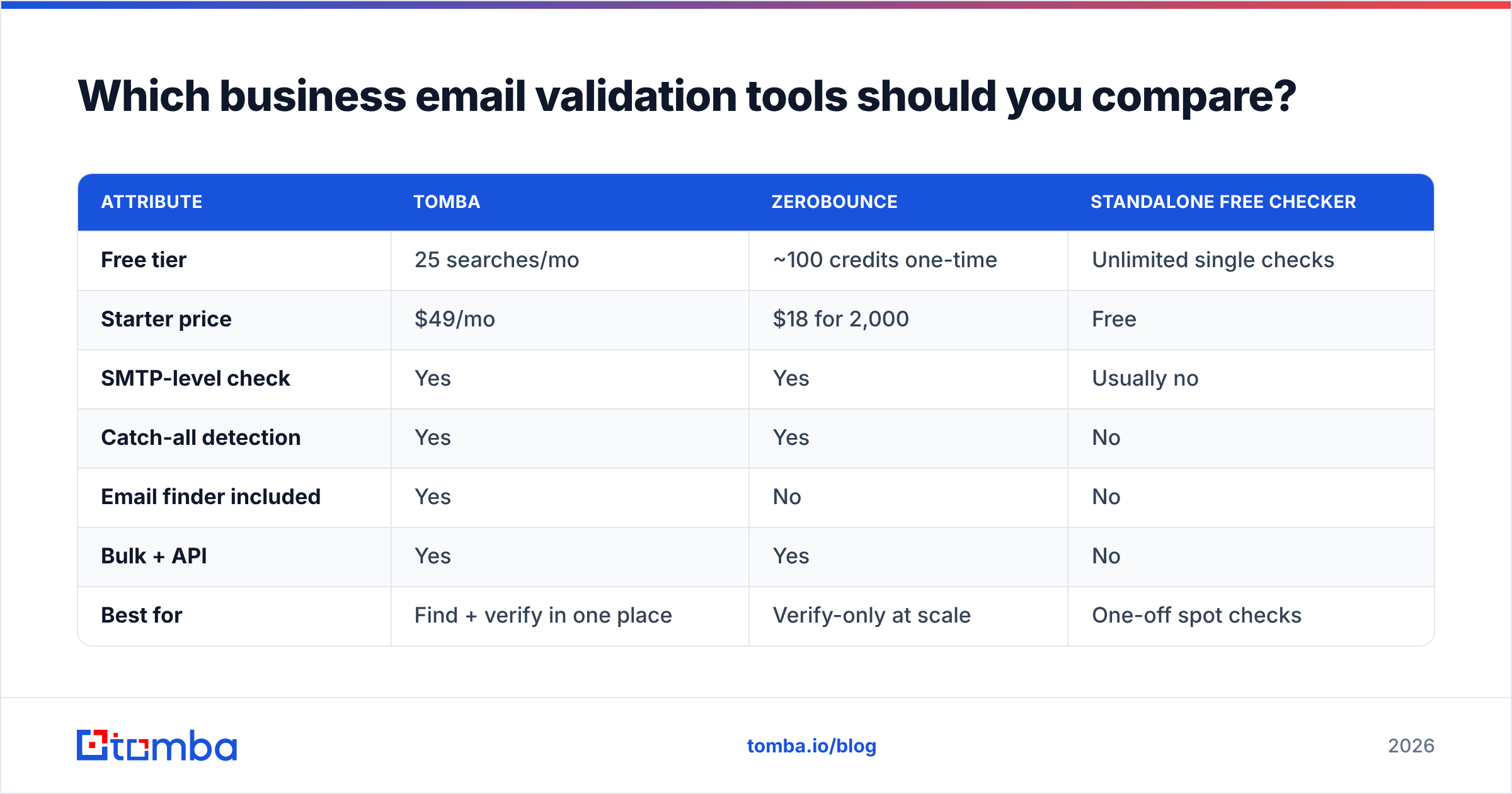 Which business email validation tools should you compare?

| ATTRIBUTE | TOMBA | ZEROBOUNCE | STANDALONE FREE CHECKER |
|---|---|---|---|
| Free tier | 25 searches/mo | ~100 credits one-time | Unlimited single checks |
| Starter price | \$49/mo | \$18 for 2,000 | Free |
| SMTP-level check | Yes | Yes | Usually no |
| Catch-all detection | Yes | Yes | No |
| Email finder included | Yes | No | No |
| Bulk + API | Yes | Yes | No |
| Best for | Find + verify in one place | Verify-only at scale | One-off spot checks |

tomba

tomba.io/blog

2026